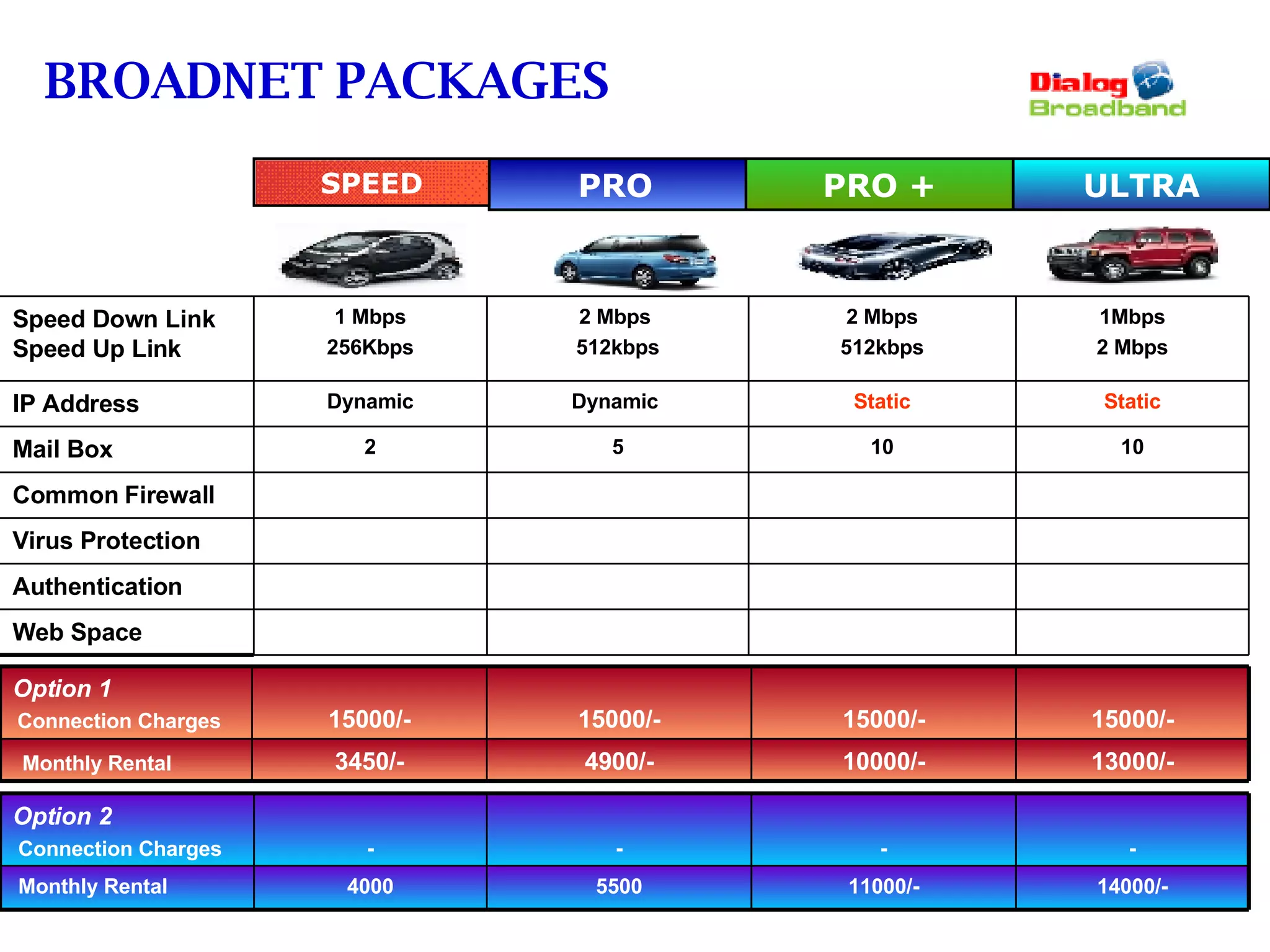 BROADNET PACKAGES

Dialog Broadband

| | SPEED | PRO | PRO + | ULTRA |
|---|---|---|---|---|
| Speed Down Link Speed Up Link | 1 Mbps 256Kbps | 2 Mbps 512kbps | 2 Mbps 512kbps | 1Mbps 2 Mbps |
| IP Address | Dynamic | Dynamic | Static | Static |
| Mail Box | 2 | 5 | 10 | 10 |
| Common Firewall | | | | |
| Virus Protection | | | | |
| Authentication | | | | |
| Web Space | | | | |
| Option 1 Connection Charges | 15000/- | 15000/- | 15000/- | 15000/- |
| Monthly Rental | 3450/- | 4900/- | 10000/- | 13000/- |
| Option 2 Connection Charges | - | - | - | - |
| Monthly Rental | 4000 | 5500 | 11000/- | 14000/- |